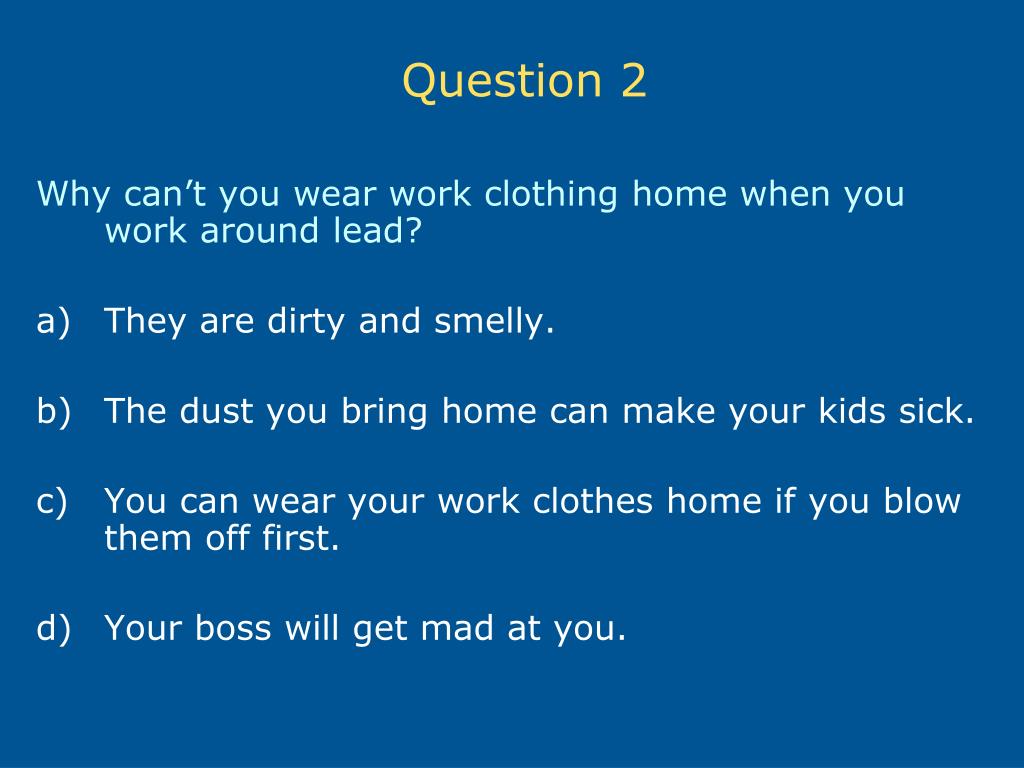 Question 2

Why can’t you wear work clothing home when you work around lead?

a) They are dirty and smelly.

b) The dust you bring home can make your kids sick.

c) You can wear your work clothes home if you blow them off first.

d) Your boss will get mad at you.